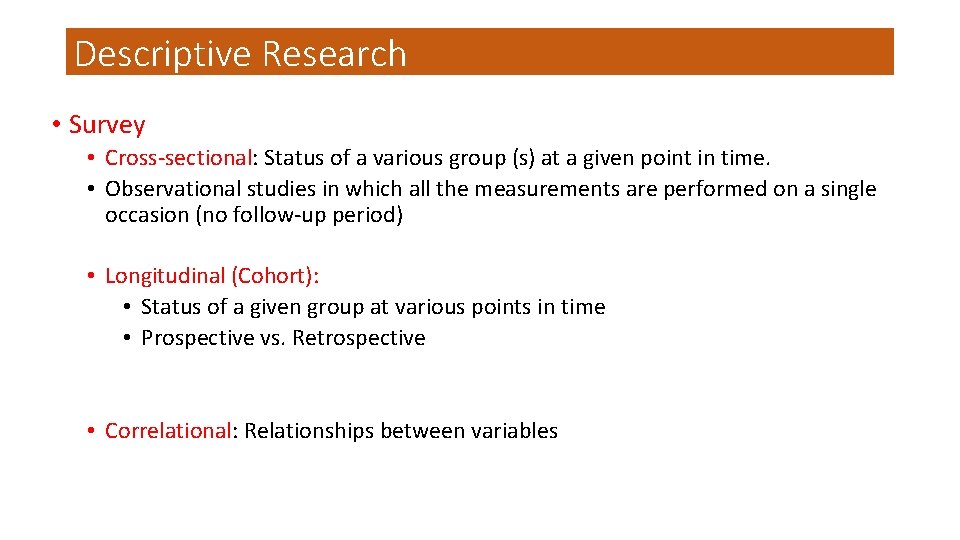 Descriptive Research

• Survey
  • Cross-sectional: Status of a various group (s) at a given point in time.
  • Observational studies in which all the measurements are performed on a single occasion (no follow-up period)

  • Longitudinal (Cohort):
    • Status of a given group at various points in time
    • Prospective vs. Retrospective

  • Correlational: Relationships between variables